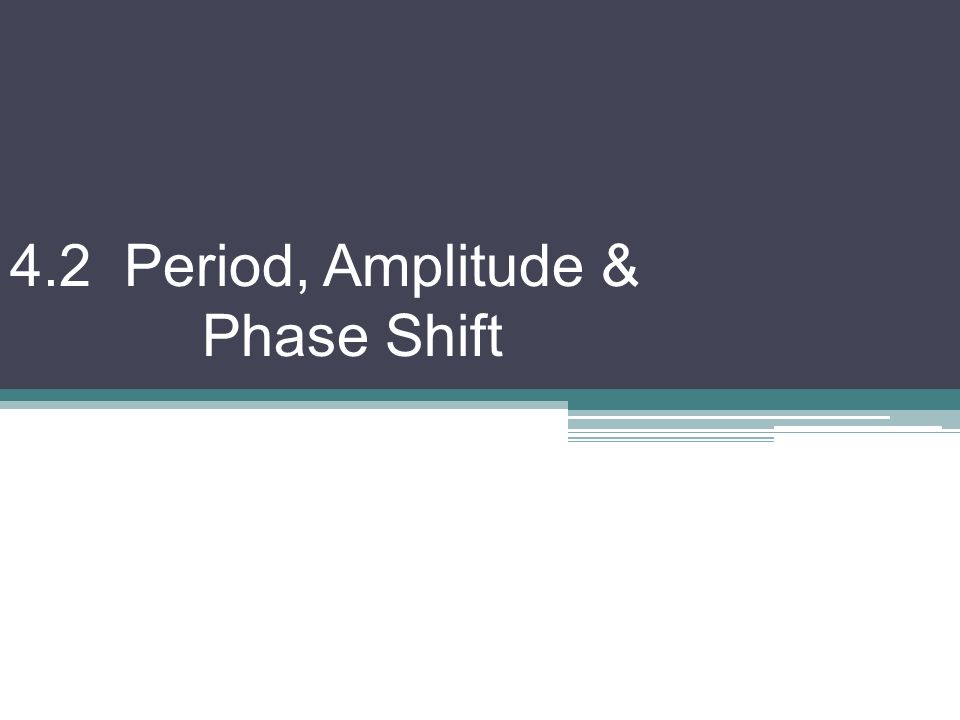 4.2 Period, Amplitude & Phase Shift